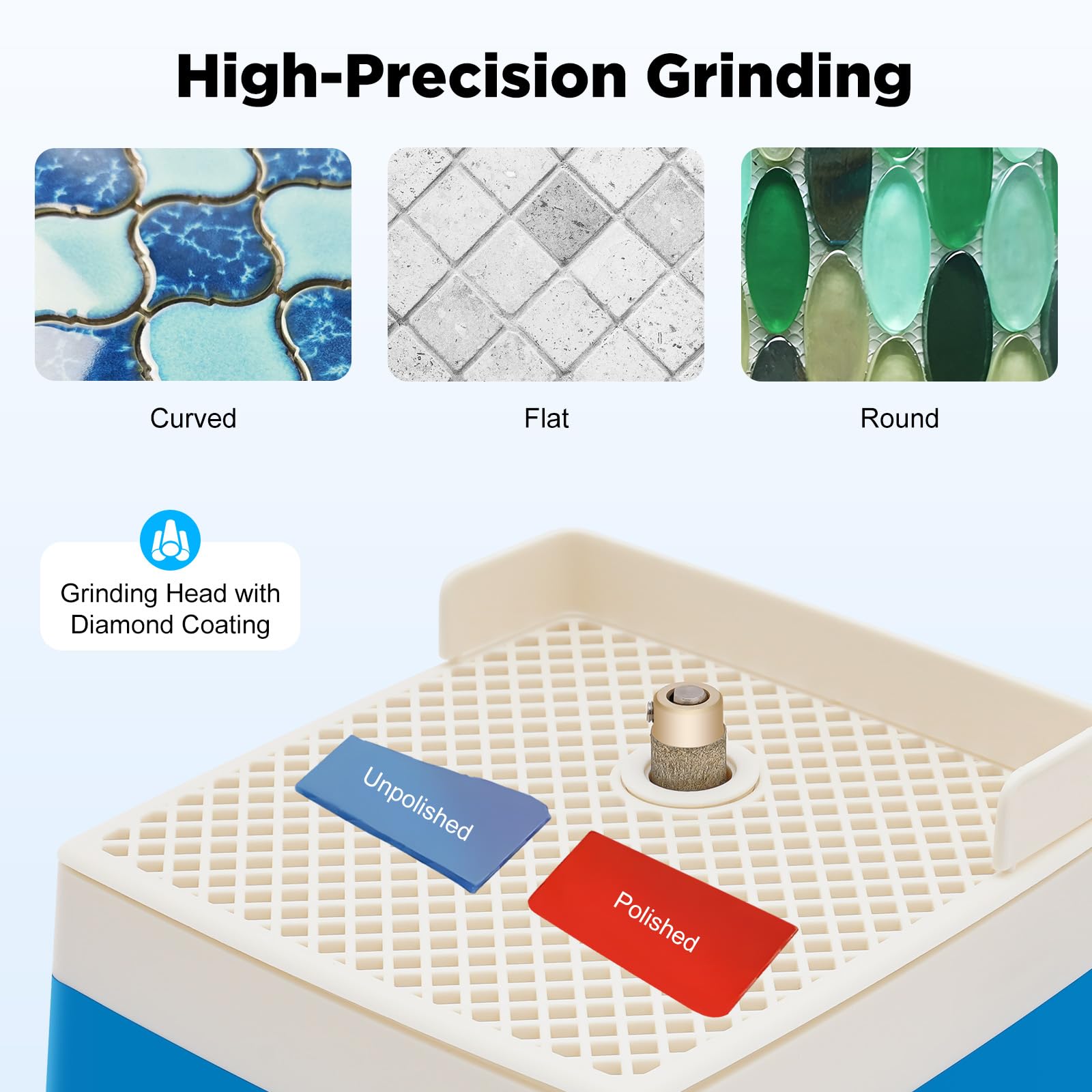 High-Precision Grinding

Curved

Flat

Round

Grinding Head with Diamond Coating

Unpolished

Polished